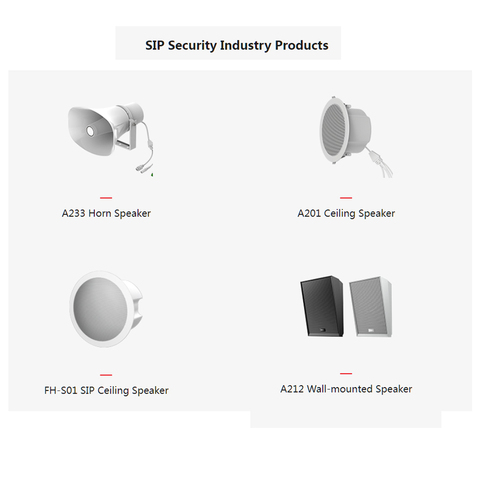 SIP Security Industry Products

A233 Horn Speaker

A201 Ceiling Speaker

FH-S01 SIP Ceiling Speaker

A212 Wall-mounted Speaker